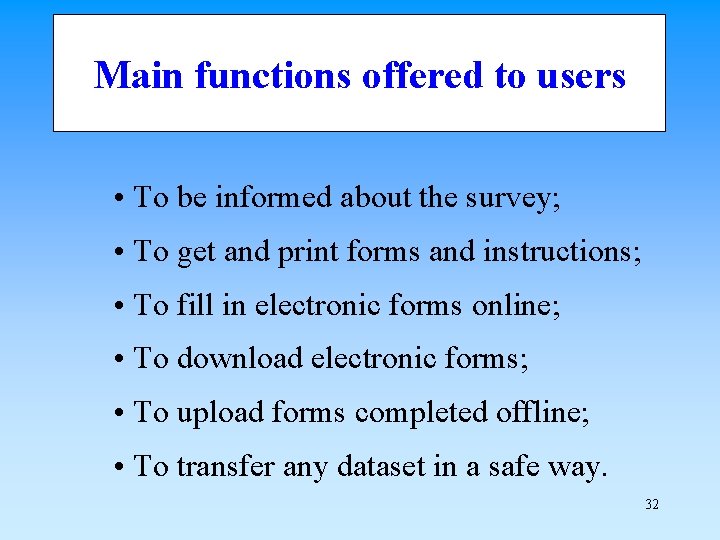 Main functions offered to users

• To be informed about the survey;
• To get and print forms and instructions;
• To fill in electronic forms online;
• To download electronic forms;
• To upload forms completed offline;
• To transfer any dataset in a safe way.

32